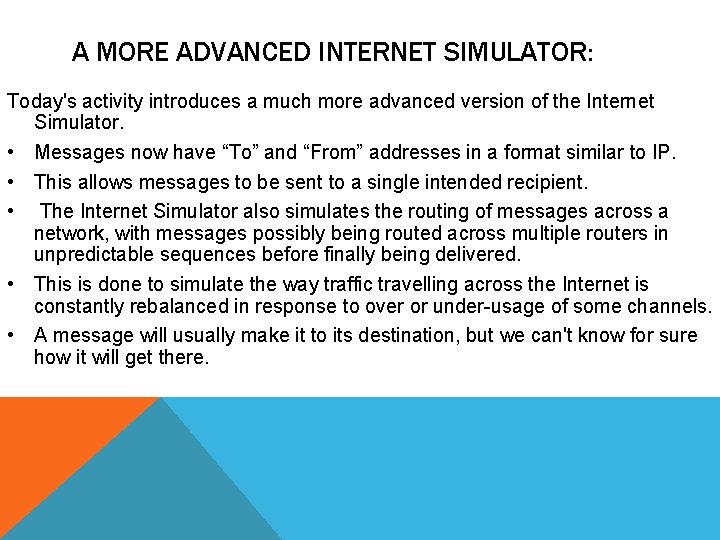 A MORE ADVANCED INTERNET SIMULATOR:

Today's activity introduces a much more advanced version of the Internet Simulator.

• Messages now have “To” and “From” addresses in a format similar to IP.

• This allows messages to be sent to a single intended recipient.

• The Internet Simulator also simulates the routing of messages across a network, with messages possibly being routed across multiple routers in unpredictable sequences before finally being delivered.

• This is done to simulate the way traffic travelling across the Internet is constantly rebalanced in response to over or under-usage of some channels.

• A message will usually make it to its destination, but we can't know for sure how it will get there.